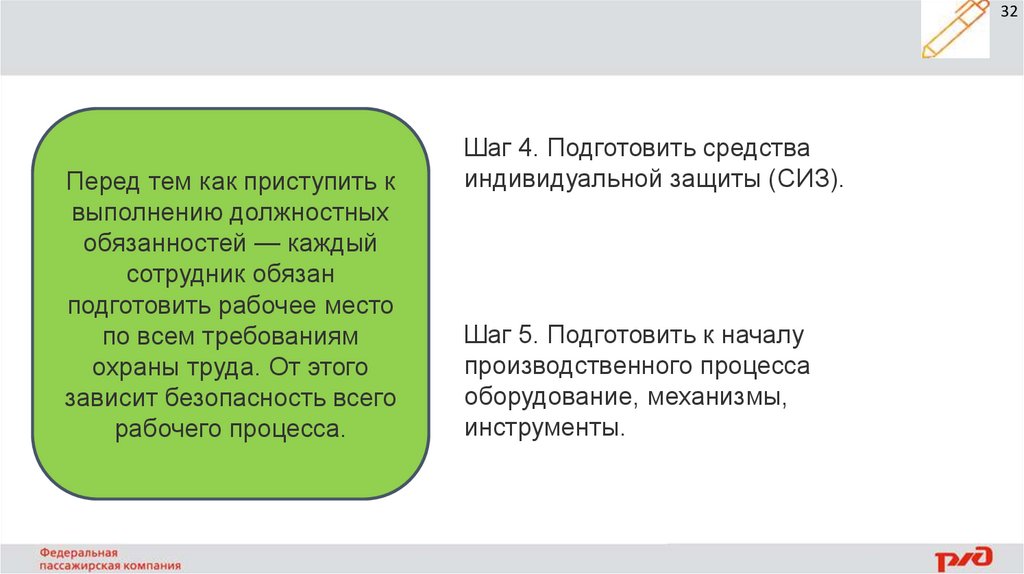 32

Перед тем как приступить к выполнению должностных обязанностей — каждый сотрудник обязан подготовить рабочее место по всем требованиям охраны труда. От этого зависит безопасность всего рабочего процесса.

Шаг 4. Подготовить средства индивидуальной защиты (СИЗ).

Шаг 5. Подготовить к началу производственного процесса оборудование, механизмы, инструменты.

Федеральная пассажирская компания

РЖД